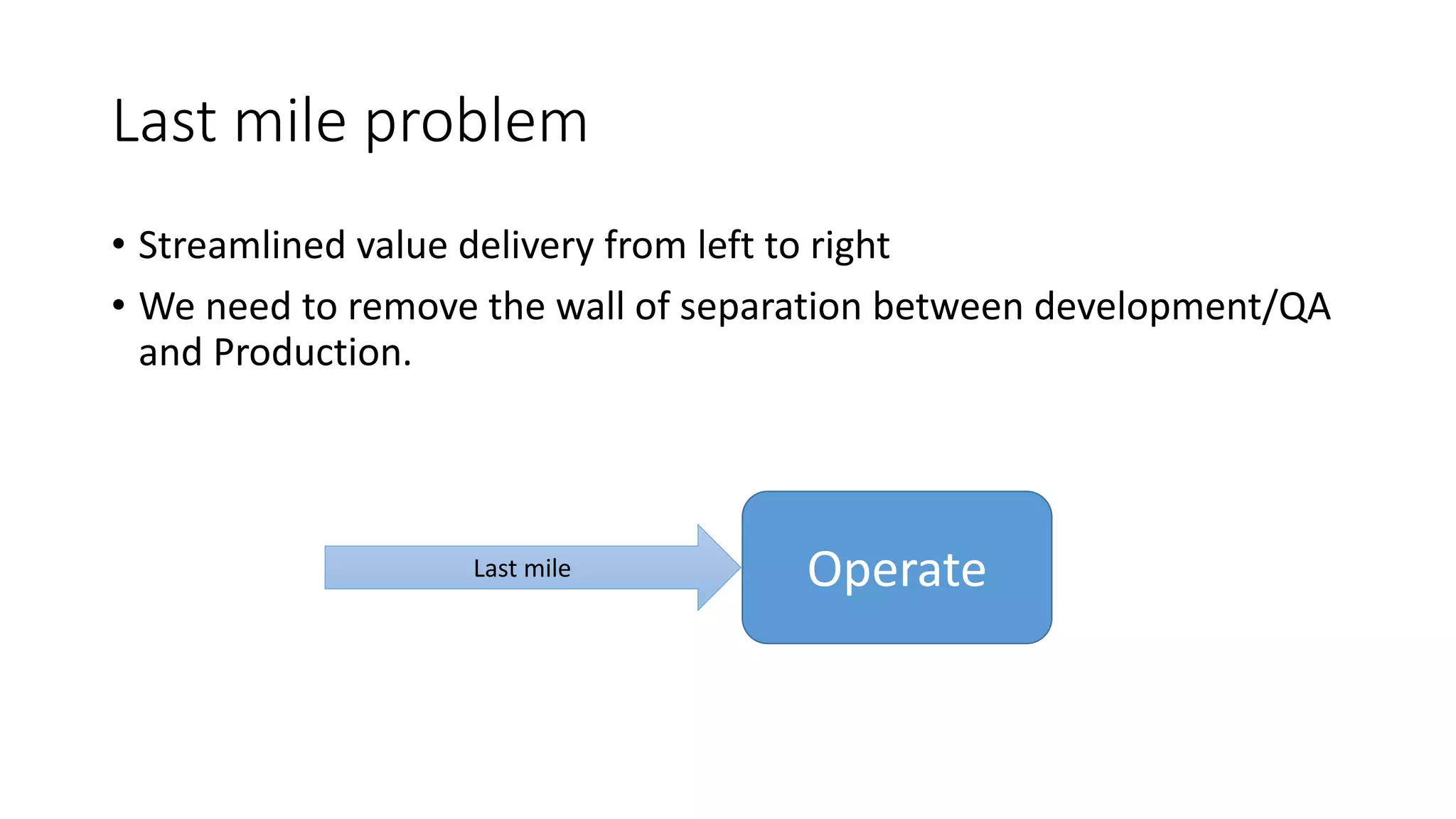 Last mile problem

• Streamlined value delivery from left to right
• We need to remove the wall of separation between development/QA and Production.

Last mile

Operate